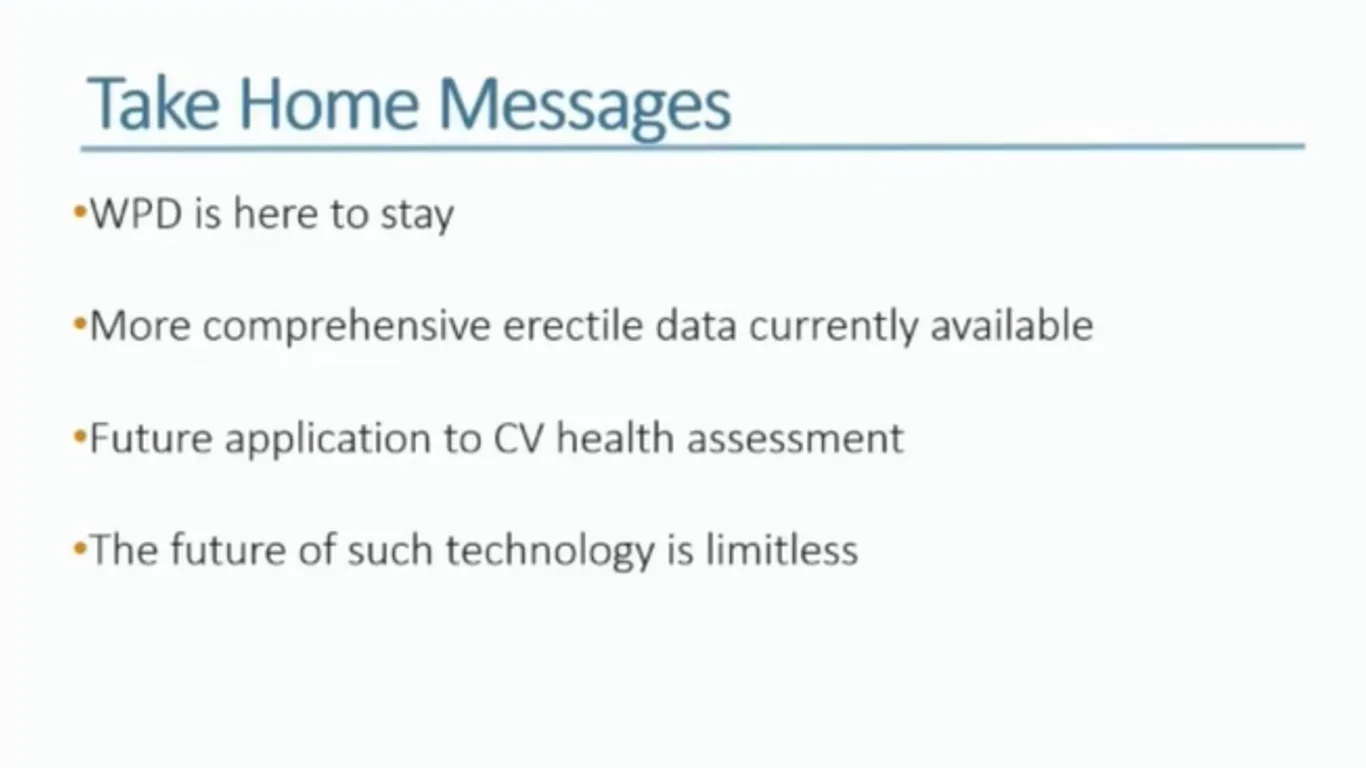 Take Home Messages

•WPD is here to stay

•More comprehensive erectile data currently available

•Future application to CV health assessment

•The future of such technology is limitless